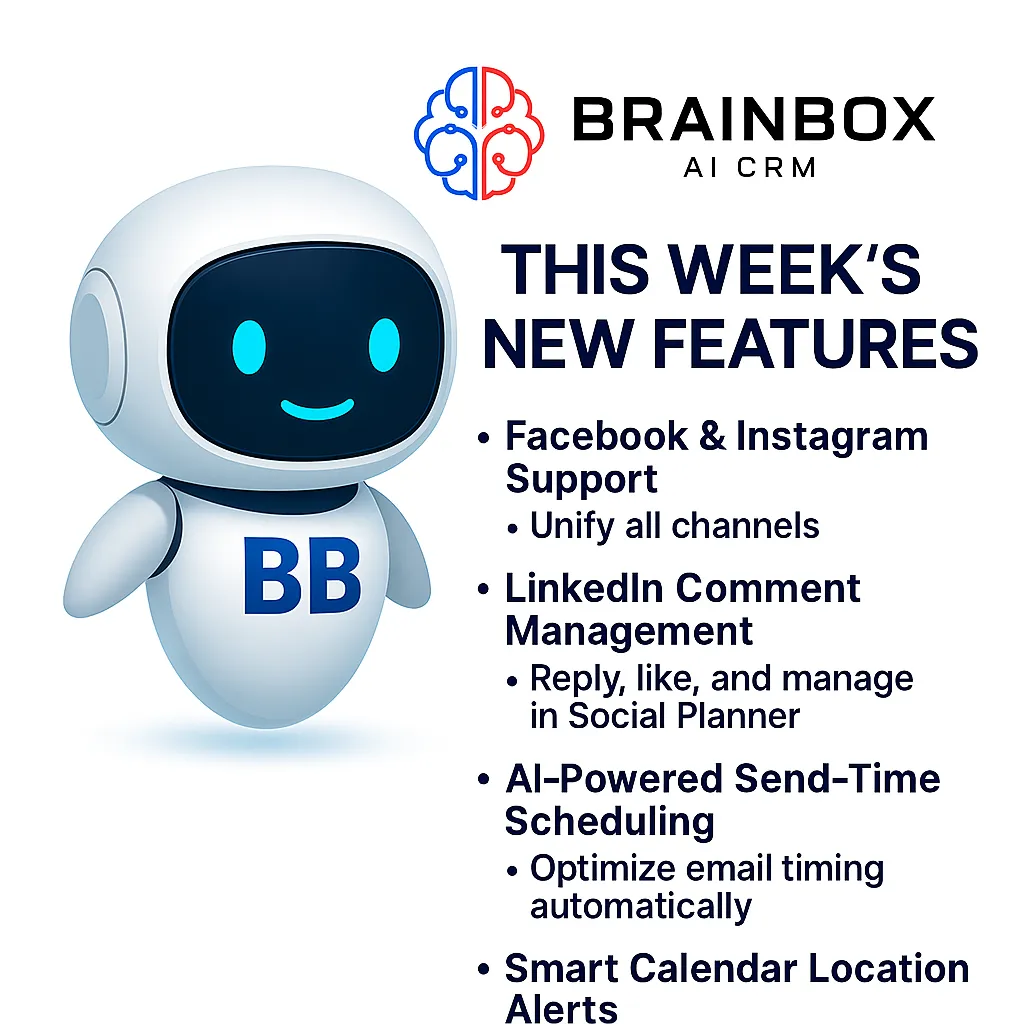 BRAINBOX
AI CRM

BB

THIS WEEK'S NEW FEATURES

• Facebook & Instagram Support
  • Unify all channels
• LinkedIn Comment Management
  • Reply, like, and manage in Social Planner
• AI-Powered Send-Time Scheduling
  • Optimize email timing automatically
• Smart Calendar Location Alerts